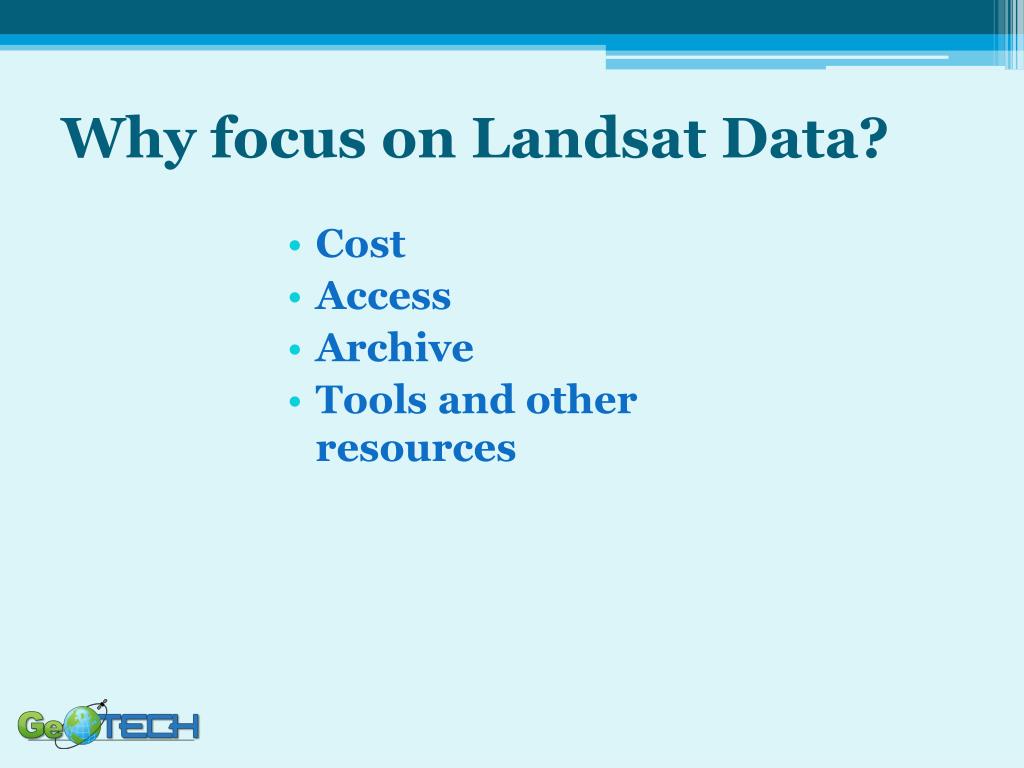 Why focus on Landsat Data?

• Cost
• Access
• Archive
• Tools and other resources

GeoTECH